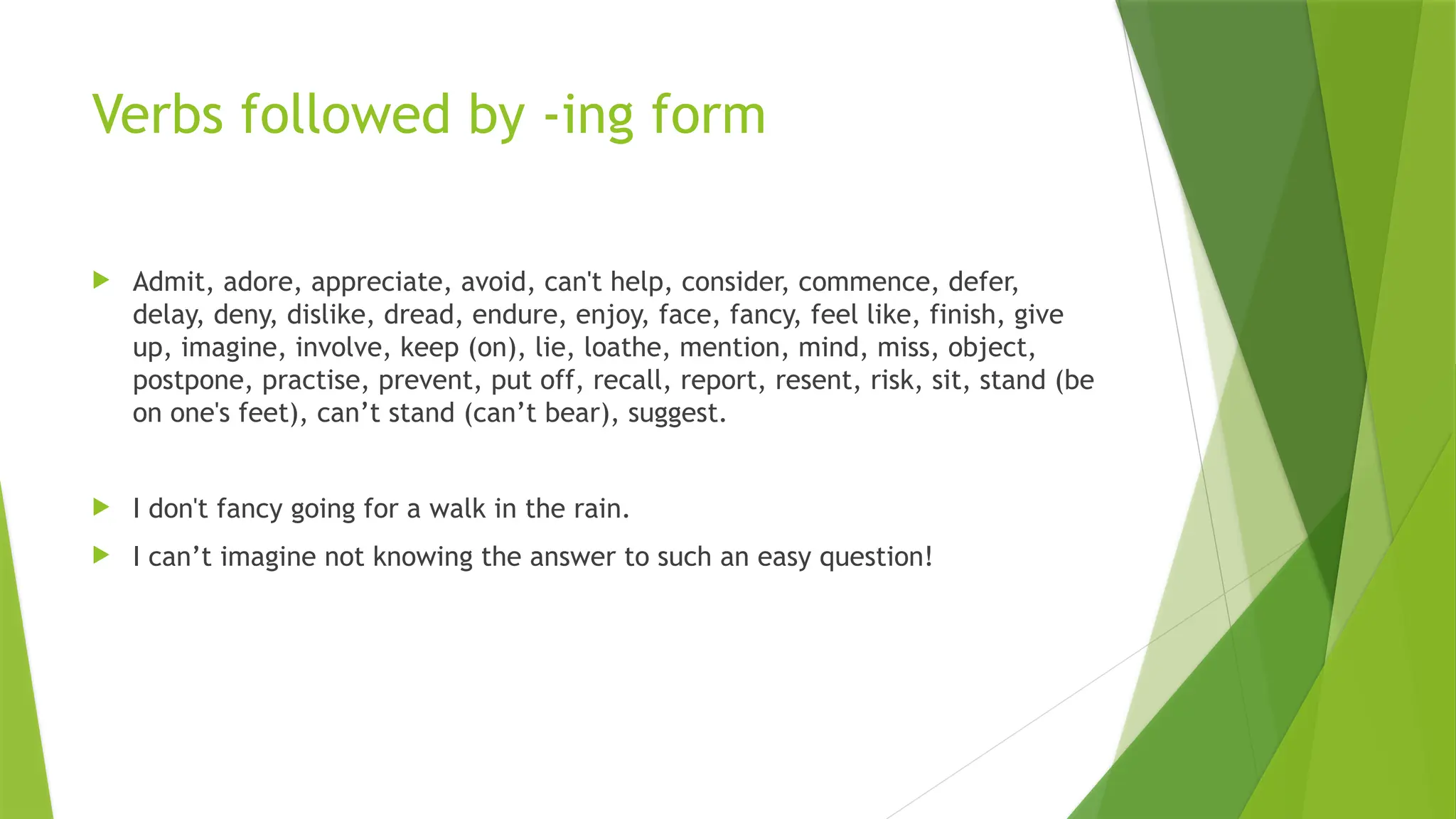 Verbs followed by -ing form

Admit, adore, appreciate, avoid, can't help, consider, commence, defer, delay, deny, dislike, dread, endure, enjoy, face, fancy, feel like, finish, give up, imagine, involve, keep (on), lie, loathe, mention, mind, miss, object, postpone, practise, prevent, put off, recall, report, resent, risk, sit, stand (be on one's feet), can’t stand (can’t bear), suggest.

I don't fancy going for a walk in the rain.

I can’t imagine not knowing the answer to such an easy question!